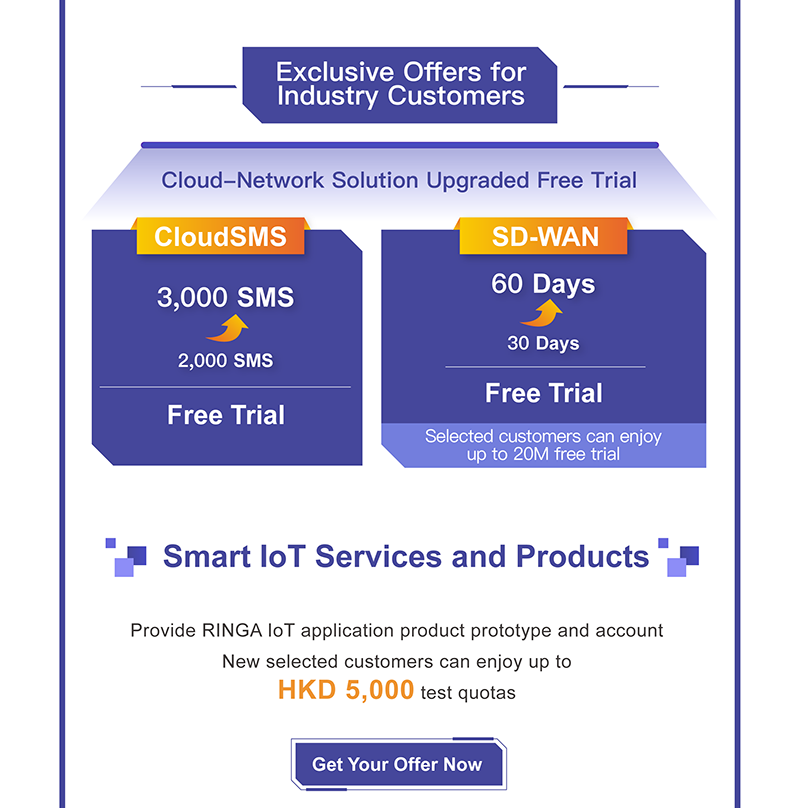 Exclusive Offers for Industry Customers

Cloud–Network Solution Upgraded Free Trial

CloudSMS

3,000 SMS

2,000 SMS

Free Trial

SD-WAN

60 Days

30 Days

Free Trial

Selected customers can enjoy up to 20M free trial

Smart IoT Services and Products

Provide RINGA IoT application product prototype and account
New selected customers can enjoy up to
HKD 5,000 test quotas

Get Your Offer Now